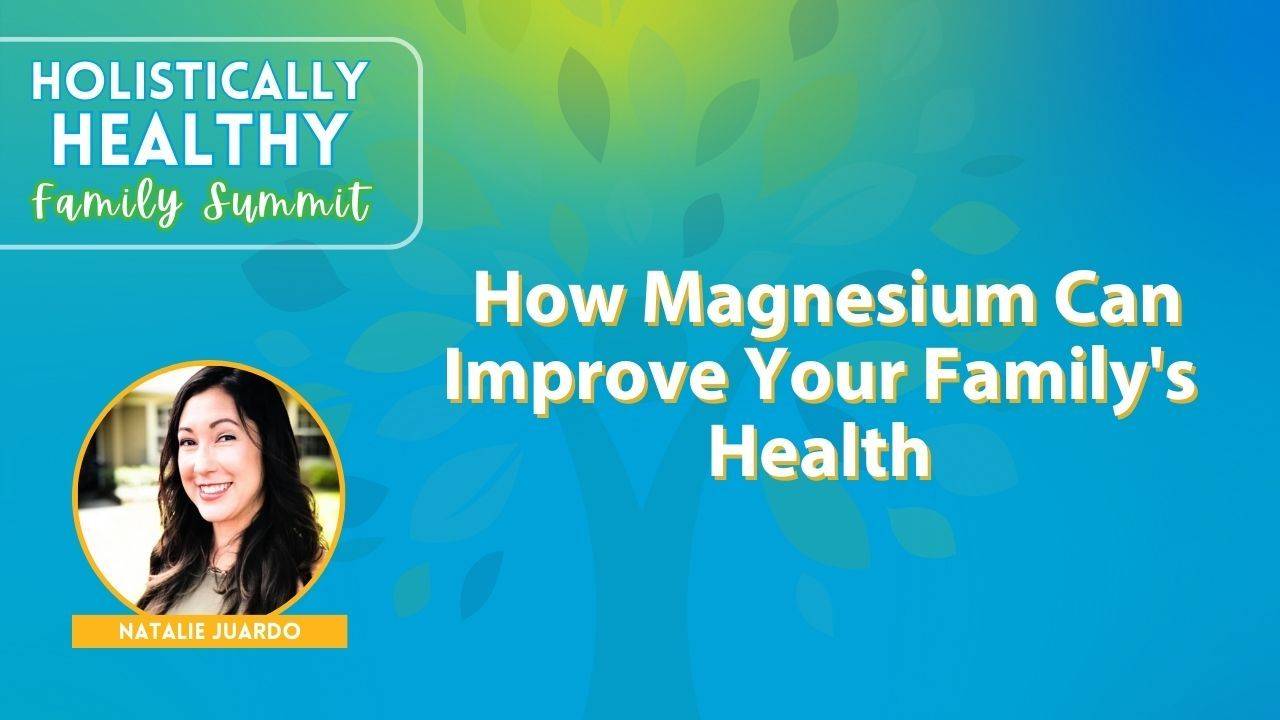 HOLISTICALLY HEALTHY
Family Summit

How Magnesium Can Improve Your Family's Health

NATALIE JUARDO